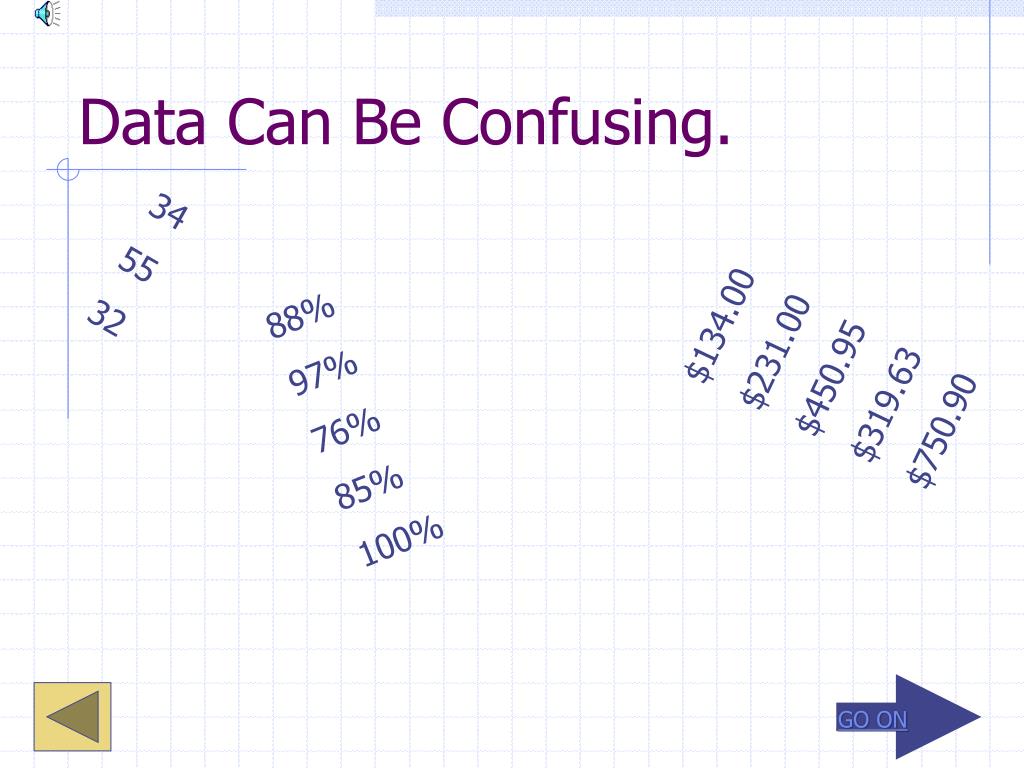 Data Can Be Confusing.

34
55
32

88%
97%
76%
85%
100%

\$134.00
\$231.00
\$450.95
\$319.63
\$750.90

GO ON